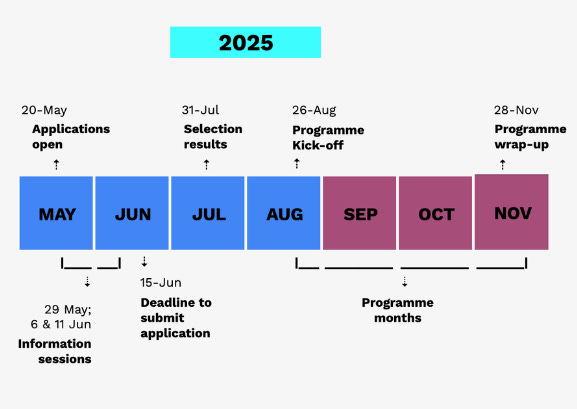 2025

20-May
Applications open

31-Jul
Selection results

26-Aug
Programme Kick-off

28-Nov
Programme wrap-up

MAY

JUN

JUL

AUG

SEP

OCT

NOV

29 May; 6 & 11 Jun
Information sessions

15-Jun
Deadline to submit application

Programme months